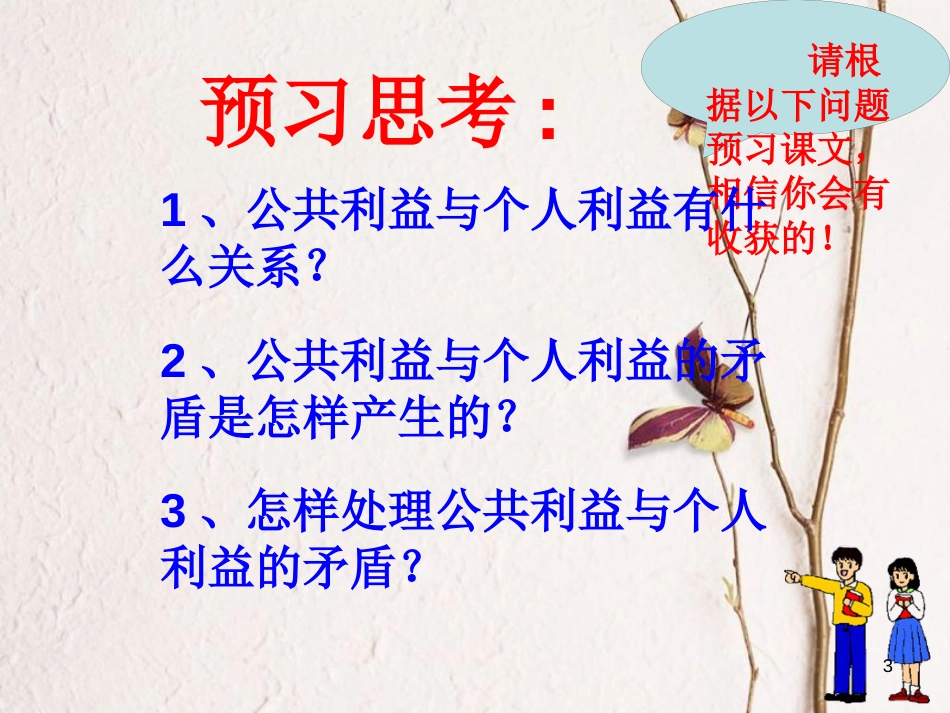 预习思考：

请根据以下问题预习课文，相信你会有收获的！

1、公共利益与个人利益有什么关系？

2、公共利益与个人利益的矛盾是怎样产生的？

3、怎样处理公共利益与个人利益的矛盾？

3